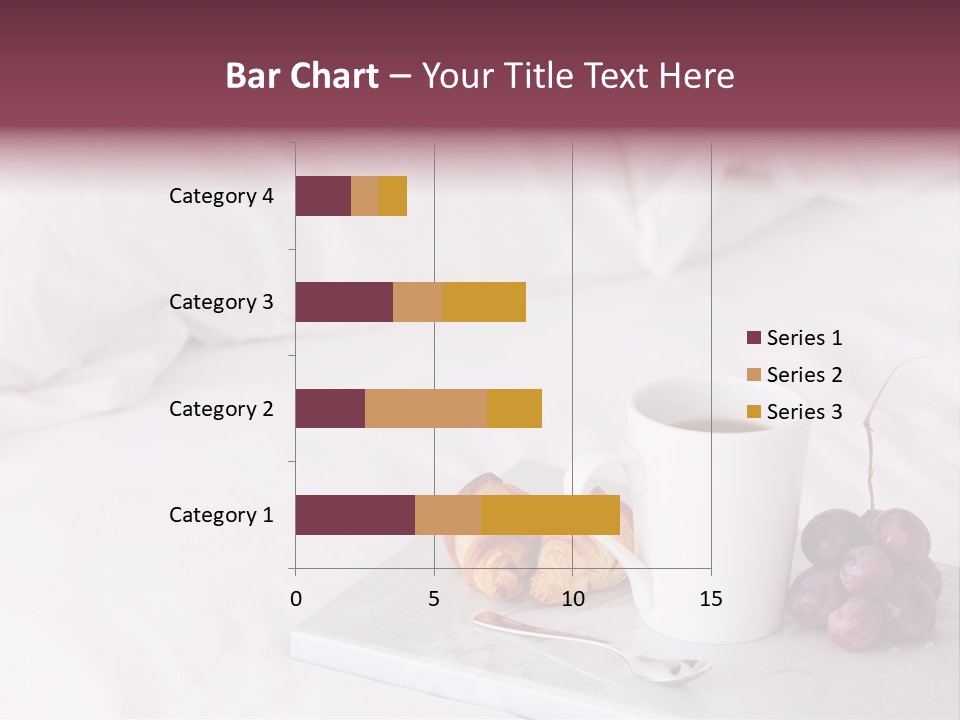 Bar Chart – Your Title Text Here

Category 4
Category 3
Category 2
Category 1

0
5
10
15

Series 1
Series 2
Series 3